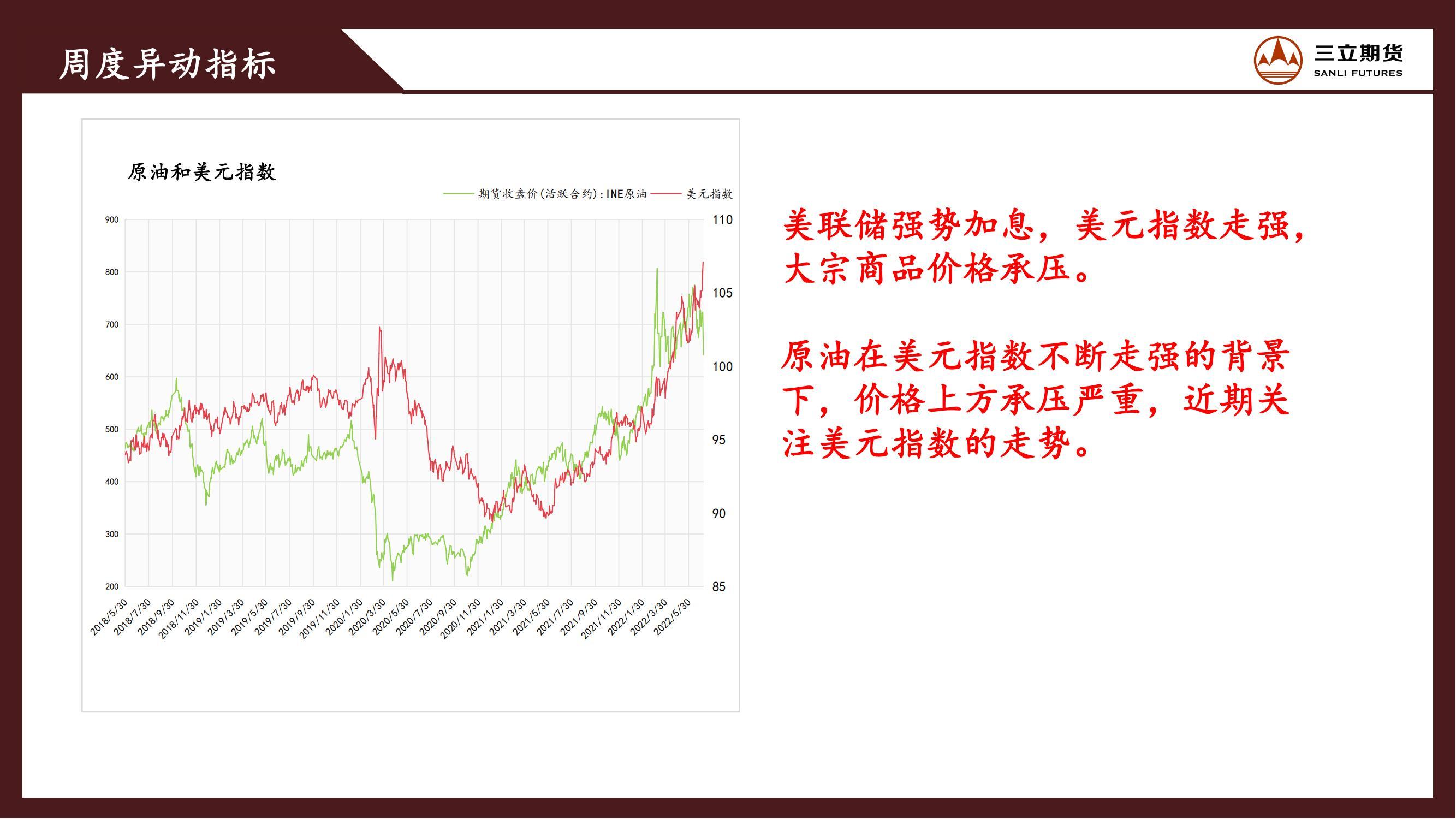 周度异动指标

三立期货
SANLI FUTURES

原油和美元指数

期货收盘价(活跃合约):INE原油 美元指数

900
800
700
600
500
400
300
200

110
105
100
95
90
85

2018/5/30
2018/7/30
2018/9/30
2018/11/30
2019/1/30
2019/3/30
2019/5/30
2019/7/30
2019/9/30
2019/11/30
2020/1/30
2020/3/30
2020/5/30
2020/7/30
2020/9/30
2020/11/30
2021/1/30
2021/3/30
2021/5/30
2021/7/30
2021/9/30
2021/11/30
2022/1/30
2022/3/30
2022/5/30

美联储强势加息，美元指数走强，大宗商品价格承压。

原油在美元指数不断走强的背景下，价格上方承压严重，近期关注美元指数的走势。